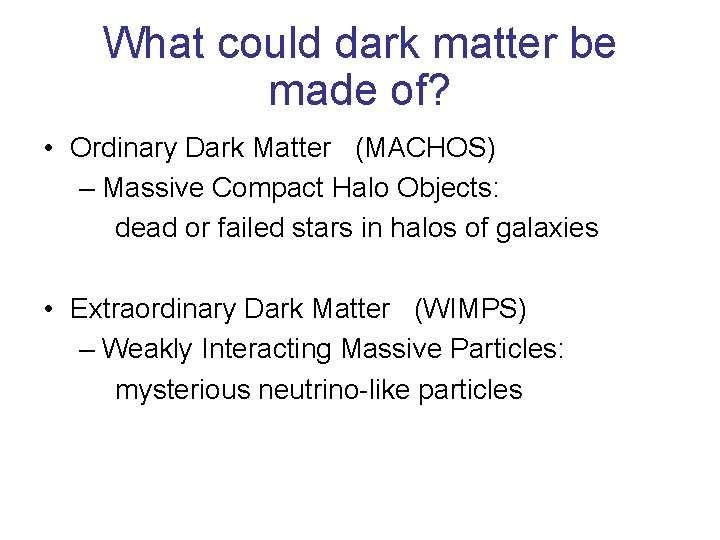 What could dark matter be made of?

• Ordinary Dark Matter (MACHOS)
– Massive Compact Halo Objects: dead or failed stars in halos of galaxies

• Extraordinary Dark Matter (WIMPS)
– Weakly Interacting Massive Particles: mysterious neutrino-like particles